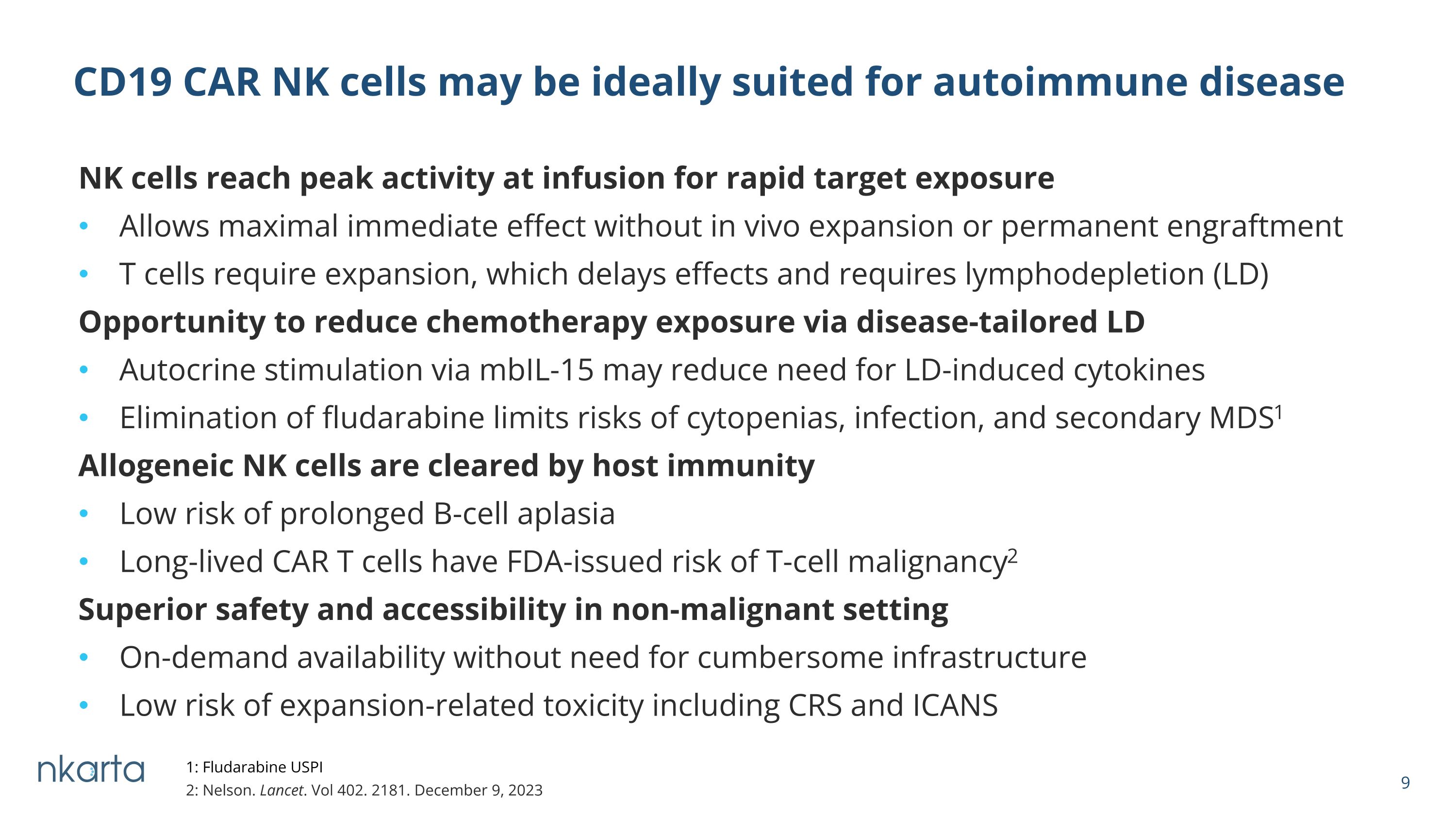 CD19 CAR NK cells may be ideally suited for autoimmune disease

NK cells reach peak activity at infusion for rapid target exposure

• Allows maximal immediate effect without in vivo expansion or permanent engraftment
• T cells require expansion, which delays effects and requires lymphodepletion (LD)

Opportunity to reduce chemotherapy exposure via disease-tailored LD

• Autocrine stimulation via mbIL-15 may reduce need for LD-induced cytokines
• Elimination of fludarabine limits risks of cytopenias, infection, and secondary MDS$^{1}$

Allogeneic NK cells are cleared by host immunity

• Low risk of prolonged B-cell aplasia
• Long-lived CAR T cells have FDA-issued risk of T-cell malignancy$^{2}$

Superior safety and accessibility in non-malignant setting

• On-demand availability without need for cumbersome infrastructure
• Low risk of expansion-related toxicity including CRS and ICANS

nkarta

1: Fludarabine USPI
2: Nelson. Lancet. Vol 402. 2181. December 9, 2023

9